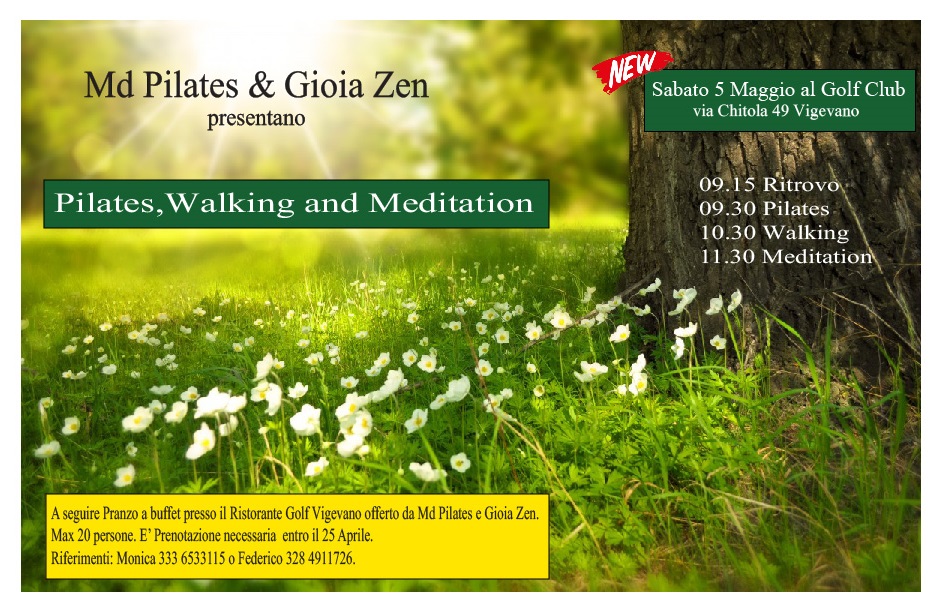 Md Pilates & Gioia Zen
presentano

NEW

Sabato 5 Maggio al Golf Club
via Chitola 49 Vigevano

Pilates,Walking and Meditation

09.15 Ritrovo
09.30 Pilates
10.30 Walking
11.30 Meditation

A seguire Pranzo a buffet presso il Ristorante Golf Vigevano offerto da Md Pilates e Gioia Zen.
Max 20 persone. E' Prenotazione necessaria entro il 25 Aprile.
Riferimenti: Monica 333 6533115 o Federico 328 4911726.